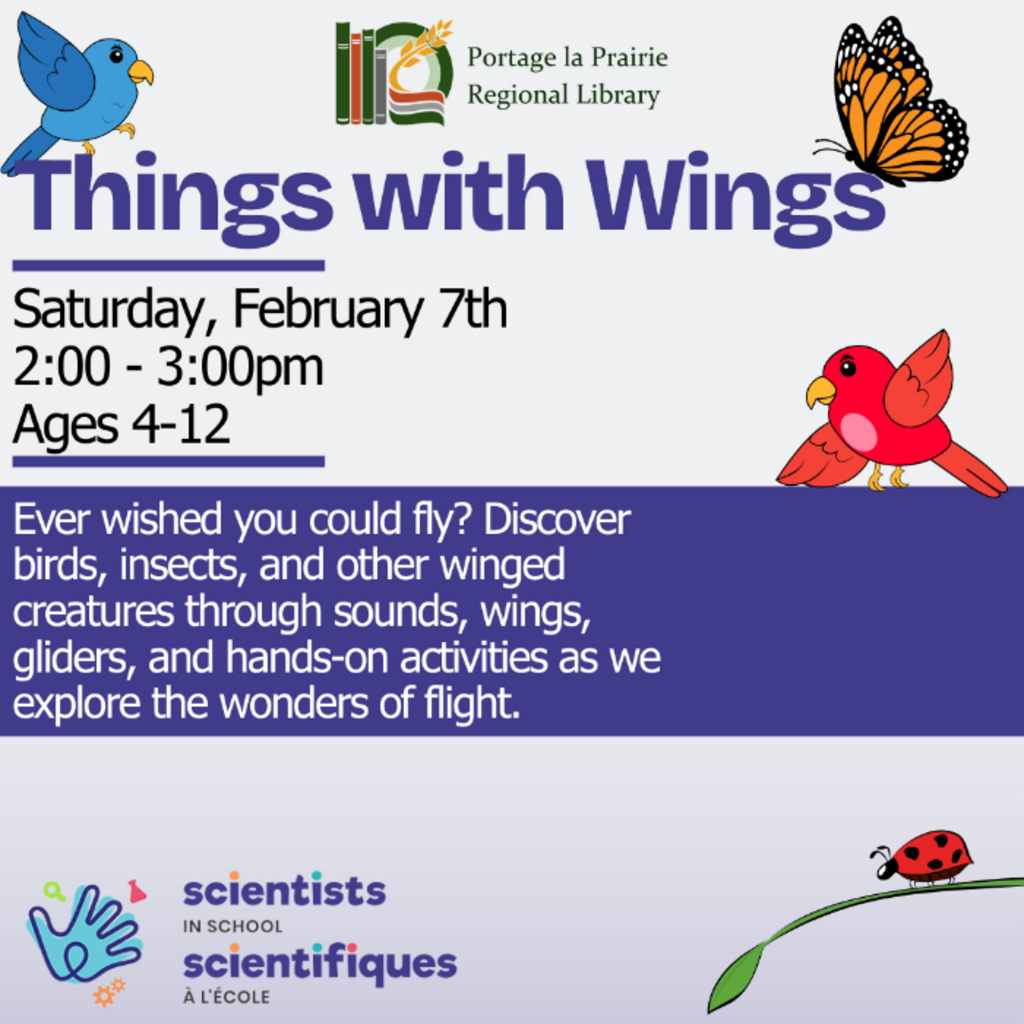 Portage la Prairie
Regional Library

Things with Wings

Saturday, February 7th
2:00 - 3:00pm
Ages 4-12

Ever wished you could fly? Discover birds, insects, and other winged creatures through sounds, wings, gliders, and hands-on activities as we explore the wonders of flight.

scientists
IN SCHOOL
scientifiques
À L'ÉCOLE